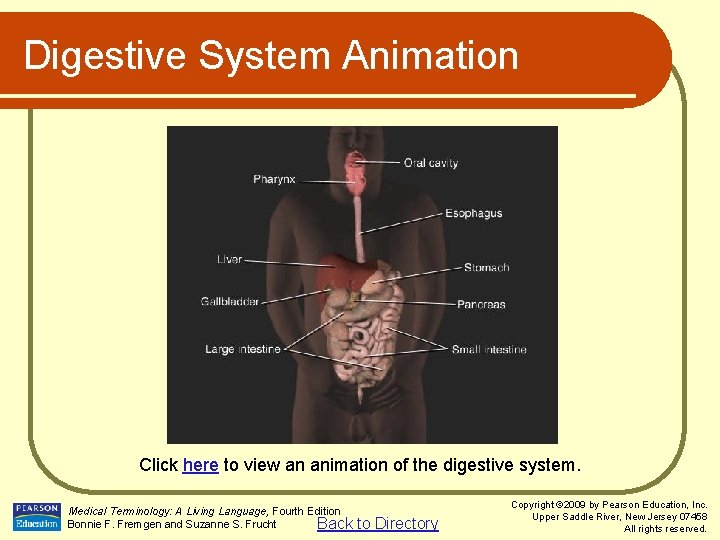 Digestive System Animation

Oral cavity
Pharynx
Esophagus
Liver
Stomach
Gallbladder
Pancreas
Large intestine
Small intestine

Click here to view an animation of the digestive system.

PEARSON Education

Medical Terminology: A Living Language, Fourth Edition
Bonnie F. Fremgen and Suzanne S. Frucht

Back to Directory

Copyright ©2009 by Pearson Education, Inc.
Upper Saddle River, New Jersey 07458
All rights reserved.